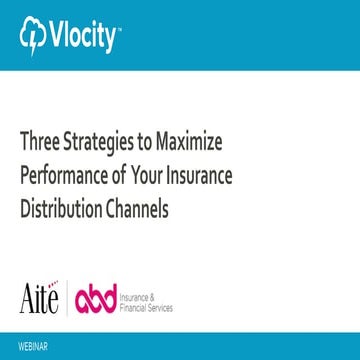 Vlocity™

Three Strategies to Maximize Performance of Your Insurance Distribution Channels

Aite

abd Insurance & Financial Services

WEBINAR